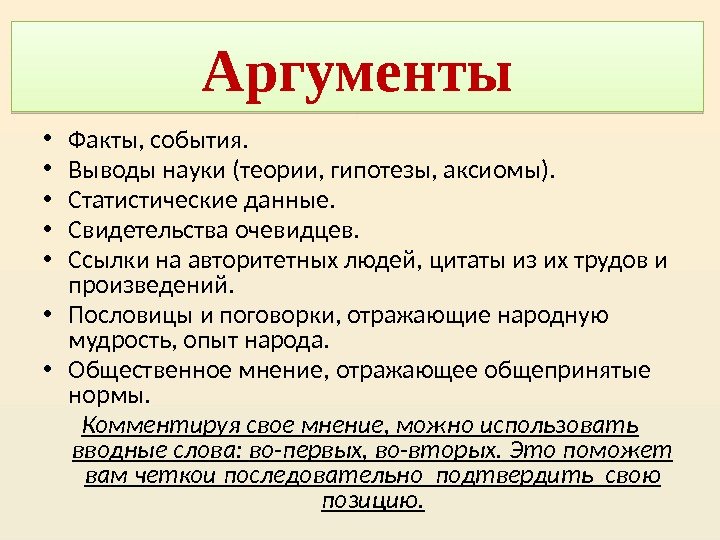 Аргументы

• Факты, события.
• Выводы науки (теории, гипотезы, аксиомы).
• Статистические данные.
• Свидетельства очевидцев.
• Ссылки на авторитетных людей, цитаты из их трудов и произведений.
• Пословицы и поговорки, отражающие народную мудрость, опыт народа.
• Общественное мнение, отражающее общепринятые нормы.

Комментируя свое мнение, можно использовать вводные слова: во-первых, во-вторых. Это поможет вам четкои последовательно подтвердить свою позицию.